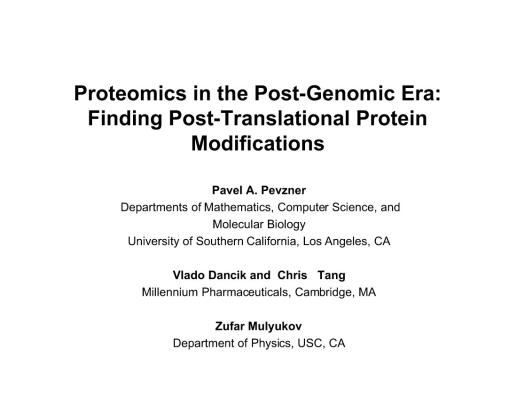 Proteomics in the Post-Genomic Era: Finding Post-Translational Protein Modifications

Pavel A. Pevzner
Departments of Mathematics, Computer Science, and Molecular Biology
University of Southern California, Los Angeles, CA

Vlado Dancik and Chris Tang
Millennium Pharmaceuticals, Cambridge, MA

Zufar Mulyukov
Department of Physics, USC, CA